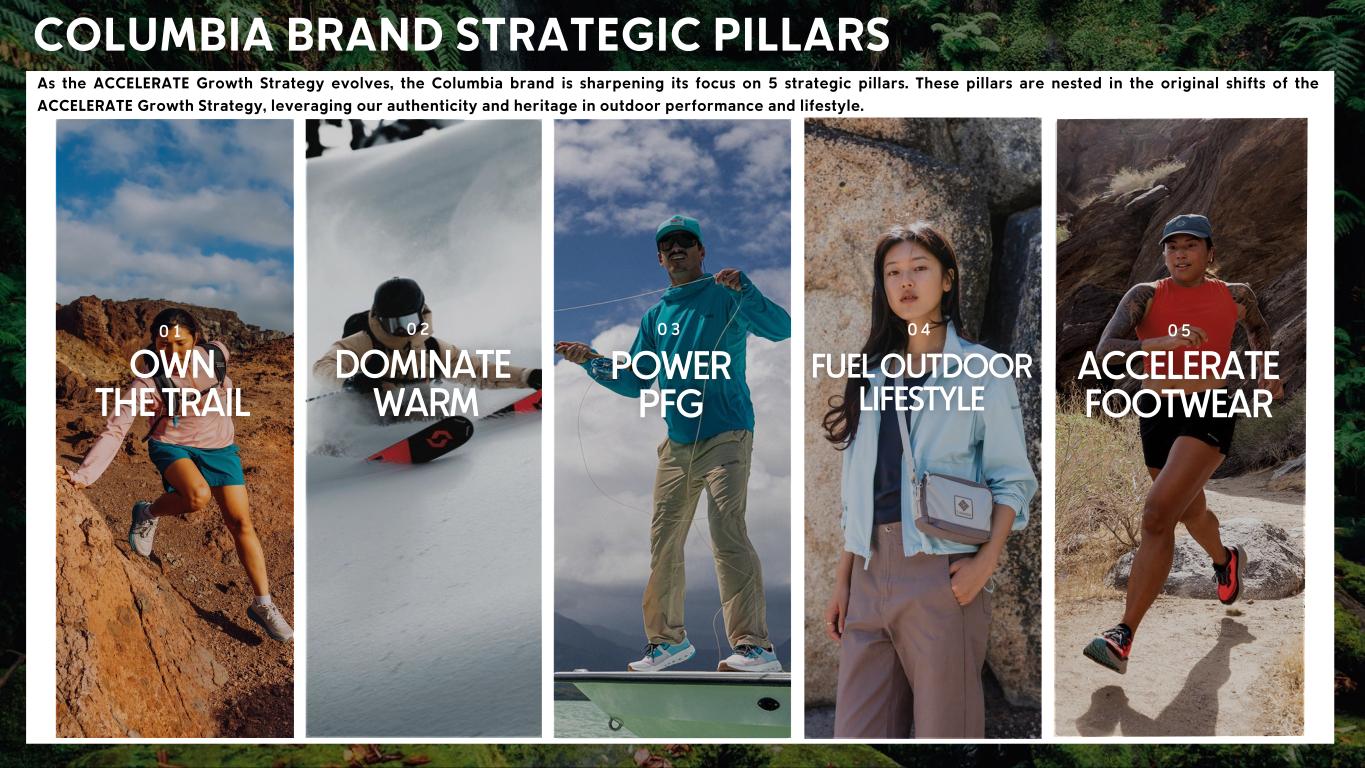 COLUMBIA BRAND STRATEGIC PILLARS

As the ACCELERATE Growth Strategy evolves, the Columbia brand is sharpening its focus on 5 strategic pillars. These pillars are nested in the original shifts of the ACCELERATE Growth Strategy, leveraging our authenticity and heritage in outdoor performance and lifestyle.

01
OWN THE TRAIL

02
DOMINATE WARM

03
POWER PFG

04
FUEL OUTDOOR LIFESTYLE

05
ACCELERATE FOOTWEAR